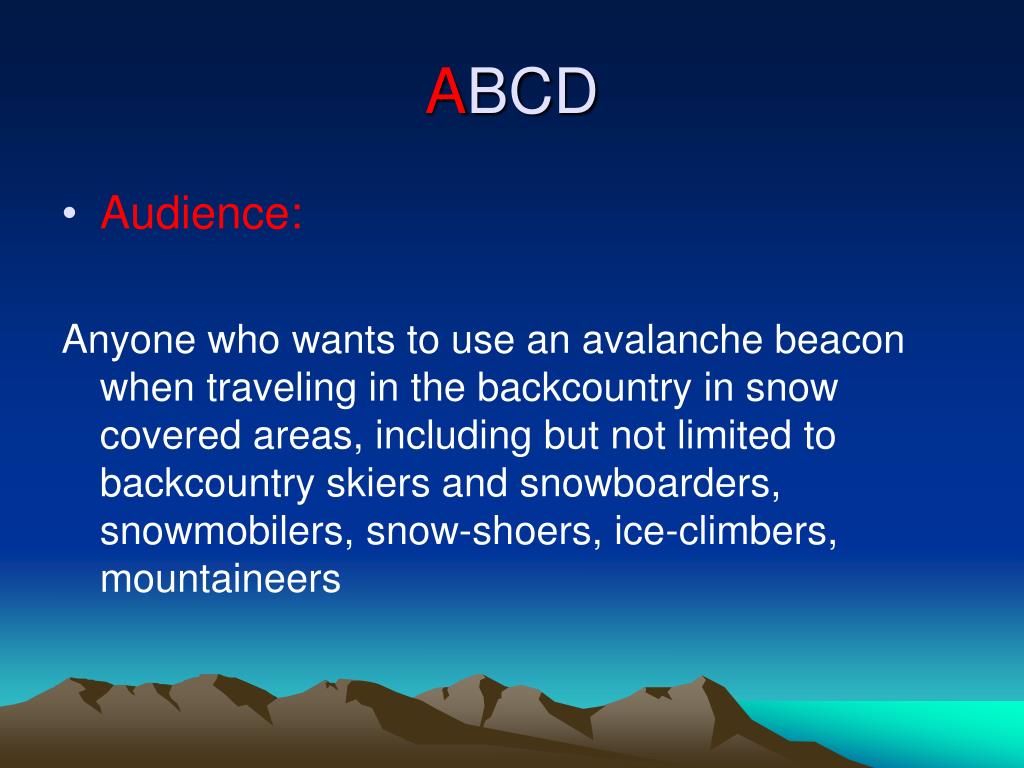 ABCD

• Audience:

Anyone who wants to use an avalanche beacon when traveling in the backcountry in snow covered areas, including but not limited to backcountry skiers and snowboarders, snowmobilers, snow-shoers, ice-climbers, mountaineers